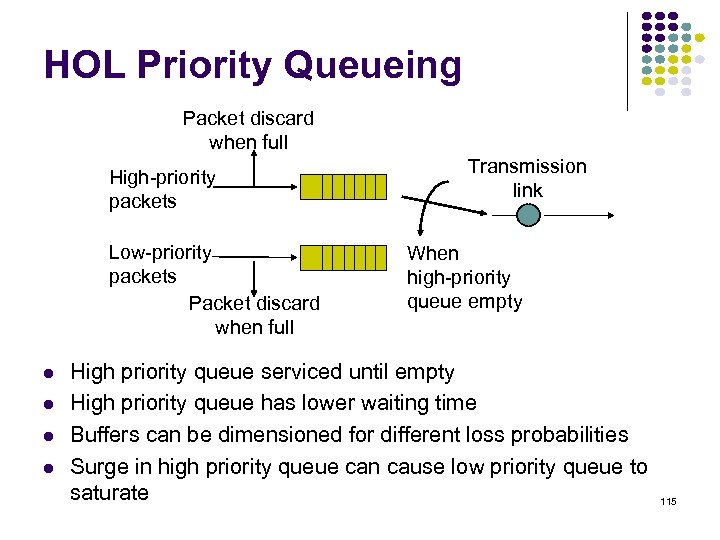 HOL Priority Queueing

Packet discard when full

High-priority packets

Transmission link

Low-priority packets

When high-priority queue empty

Packet discard when full

- High priority queue serviced until empty
- High priority queue has lower waiting time
- Buffers can be dimensioned for different loss probabilities
- Surge in high priority queue can cause low priority queue to saturate

115